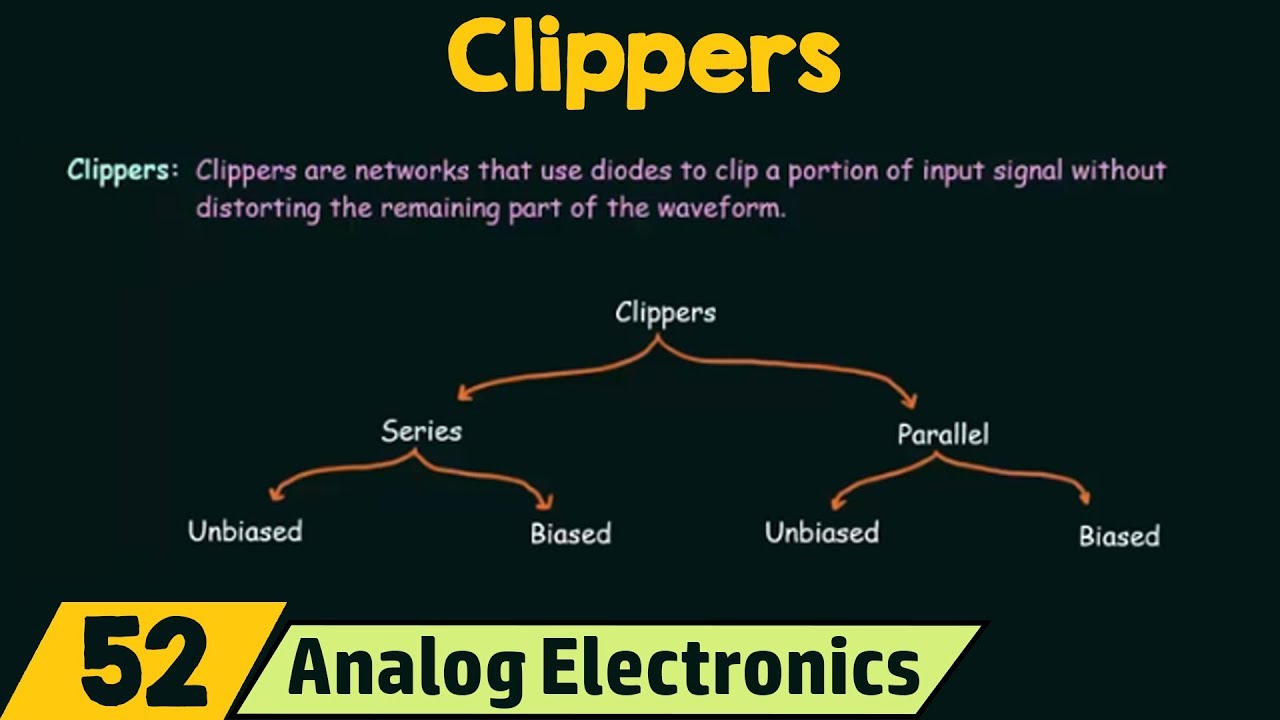 Clippers

Clippers: Clippers are networks that use diodes to clip a portion of input signal without distorting the remaining part of the waveform.

Clippers

Series

Parallel

Unbiased

Biased

Unbiased

Biased

52

Analog Electronics